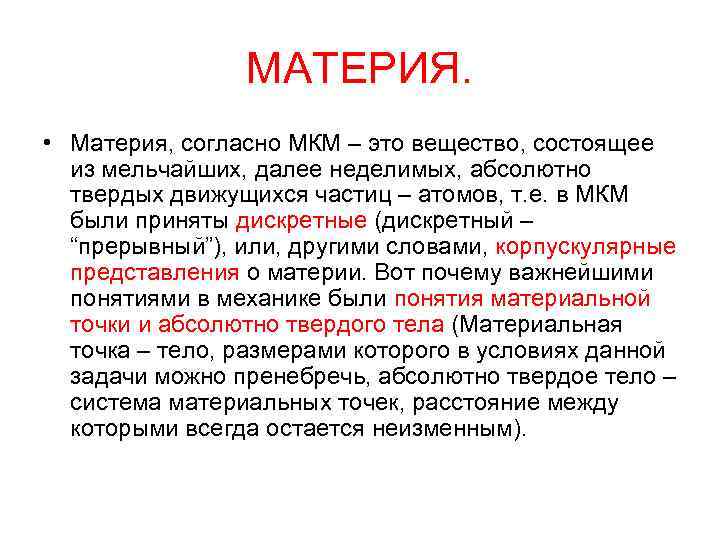 МАТЕРИЯ.

• Материя, согласно МКМ – это вещество, состоящее из мельчайших, далее неделимых, абсолютно твердых движущихся частиц – атомов, т.е. в МКМ были приняты дискретные (дискретный – “прерывный”), или, другими словами, корпускулярные представления о материи. Вот почему важнейшими понятиями в механике были понятия материальной точки и абсолютно твердого тела (Материальная точка – тело, размерами которого в условиях данной задачи можно пренебречь, абсолютно твердое тело – система материальных точек, расстояние между которыми всегда остается неизменным).